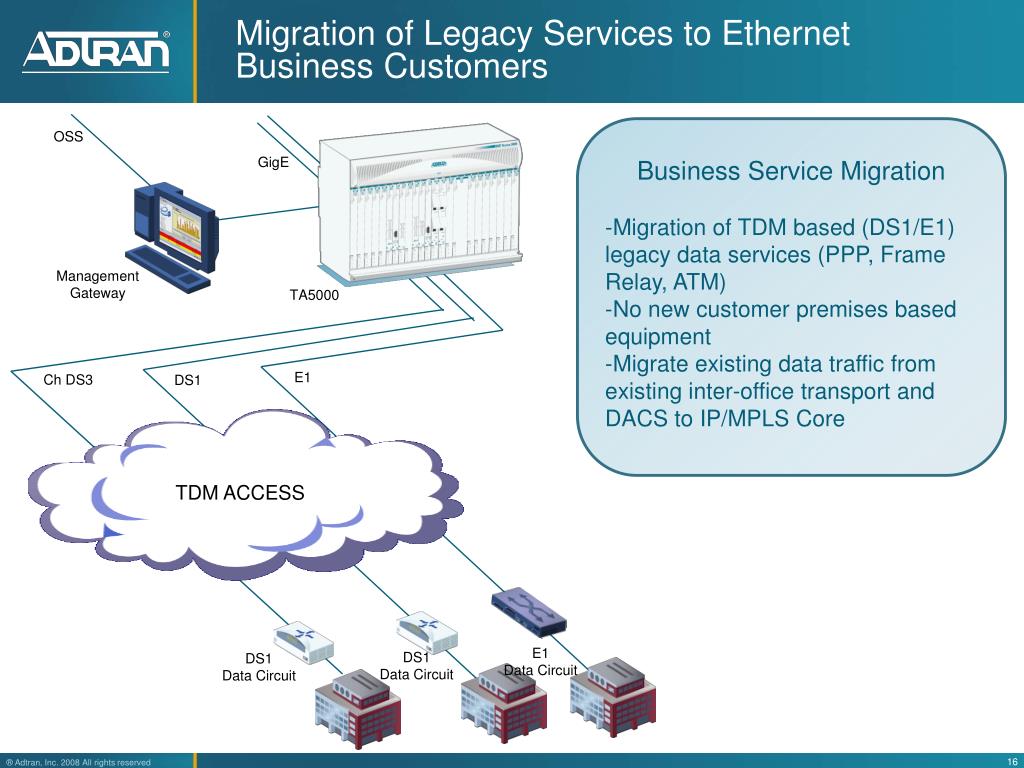 ADTRAN®

Migration of Legacy Services to Ethernet Business Customers

OSS

GigE

Management Gateway

TA5000

Ch DS3

DS1

E1

TDM ACCESS

DS1 Data Circuit

DS1 Data Circuit

E1 Data Circuit

Business Service Migration

-Migration of TDM based (DS1/E1) legacy data services (PPP, Frame Relay, ATM)
-No new customer premises based equipment
-Migrate existing data traffic from existing inter-office transport and DACS to IP/MPLS Core

® Adtran, Inc. 2008 All rights reserved

16